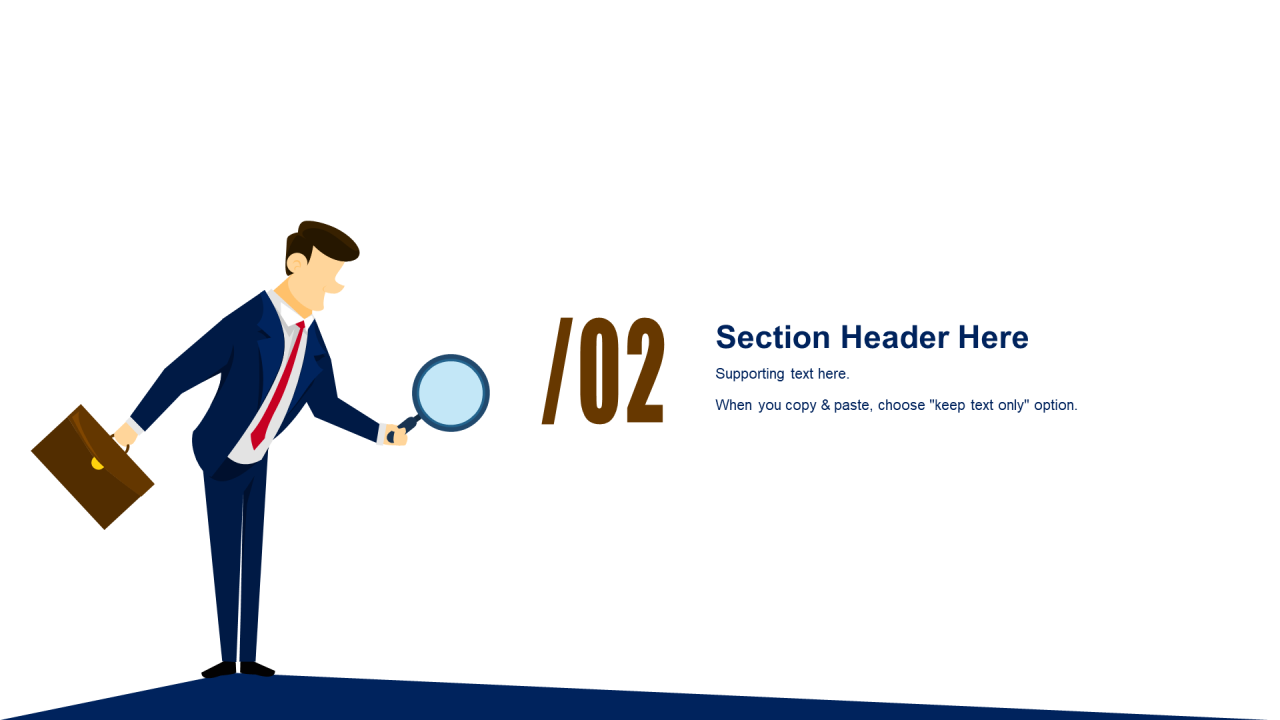 /02

Section Header Here

Supporting text here.

When you copy & paste, choose "keep text only" option.